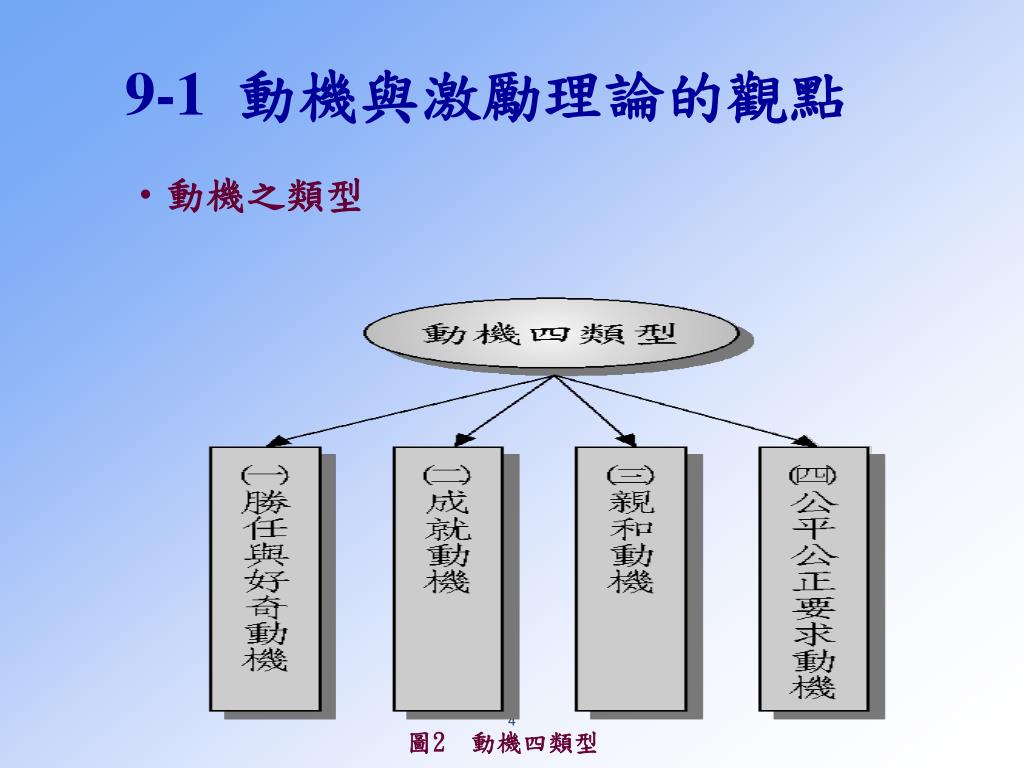 9-1 動機與激勵理論的觀點

• 動機之類型

動機四類型

(一)勝任與好奇動機

(二)成就動機

(三)親和動機

(四)公平公正要求動機

4

圖2 動機四類型